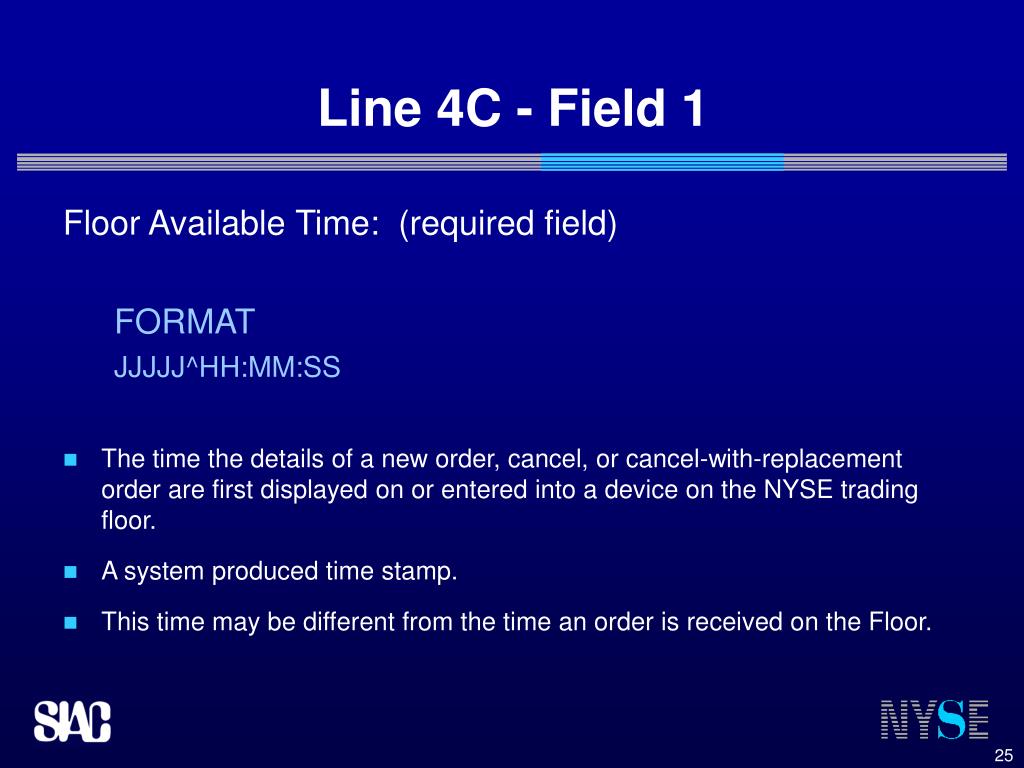 Line 4C - Field 1

Floor Available Time: (required field)

FORMAT

JJJJJ^HH:MM:SS

- The time the details of a new order, cancel, or cancel-with-replacement order are first displayed on or entered into a device on the NYSE trading floor.
- A system produced time stamp.
- This time may be different from the time an order is received on the Floor.

SIAC

NYSE

25